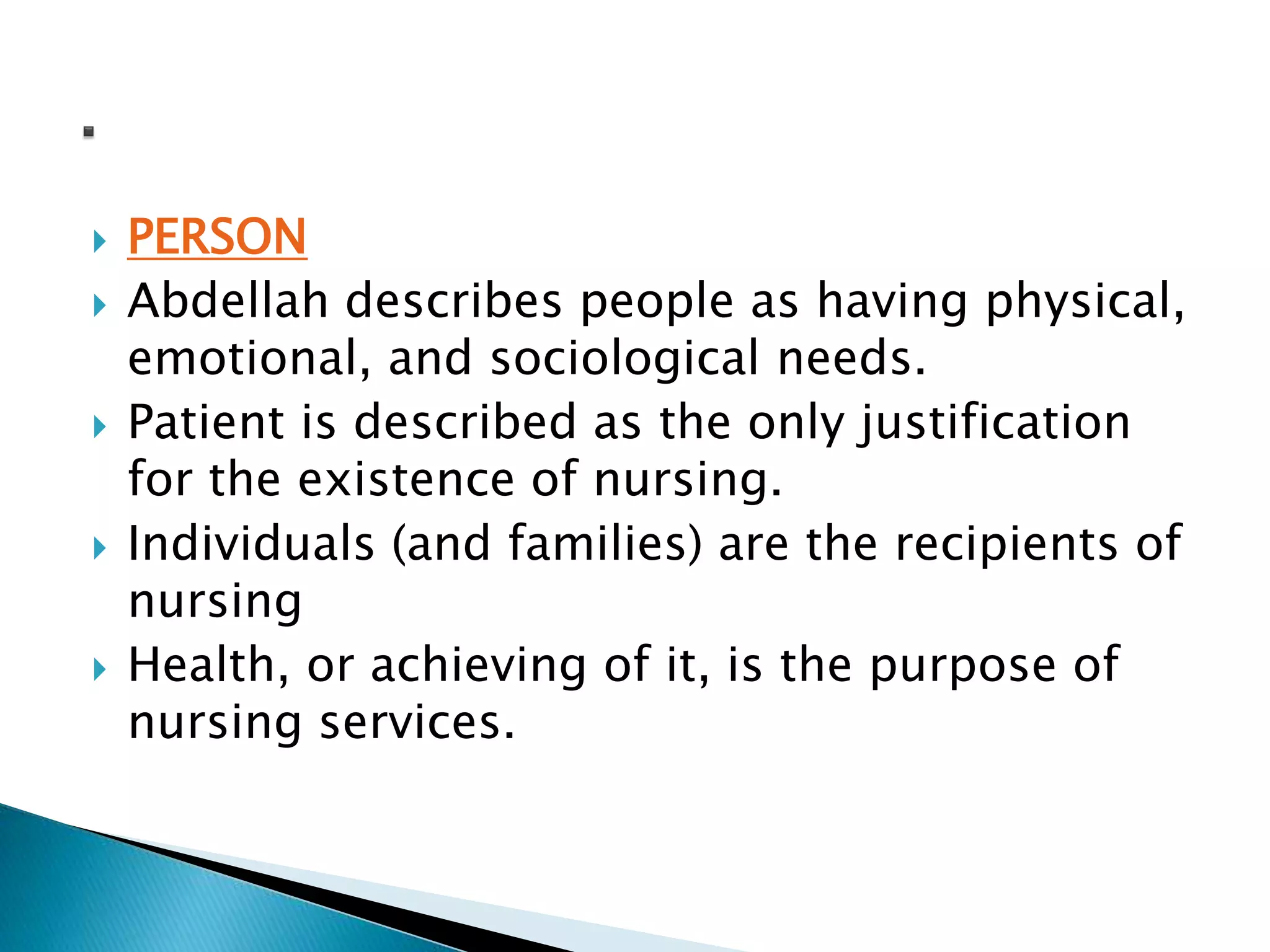 PERSON

Abdellah describes people as having physical, emotional, and sociological needs.

Patient is described as the only justification for the existence of nursing.

Individuals (and families) are the recipients of nursing

Health, or achieving of it, is the purpose of nursing services.